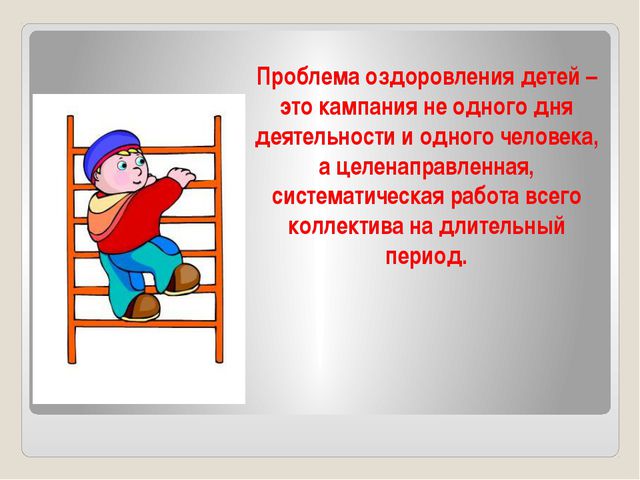 Проблема оздоровления детей – это кампания не одного дня деятельности и одного человека, а целенаправленная, систематическая работа всего коллектива на длительный период.